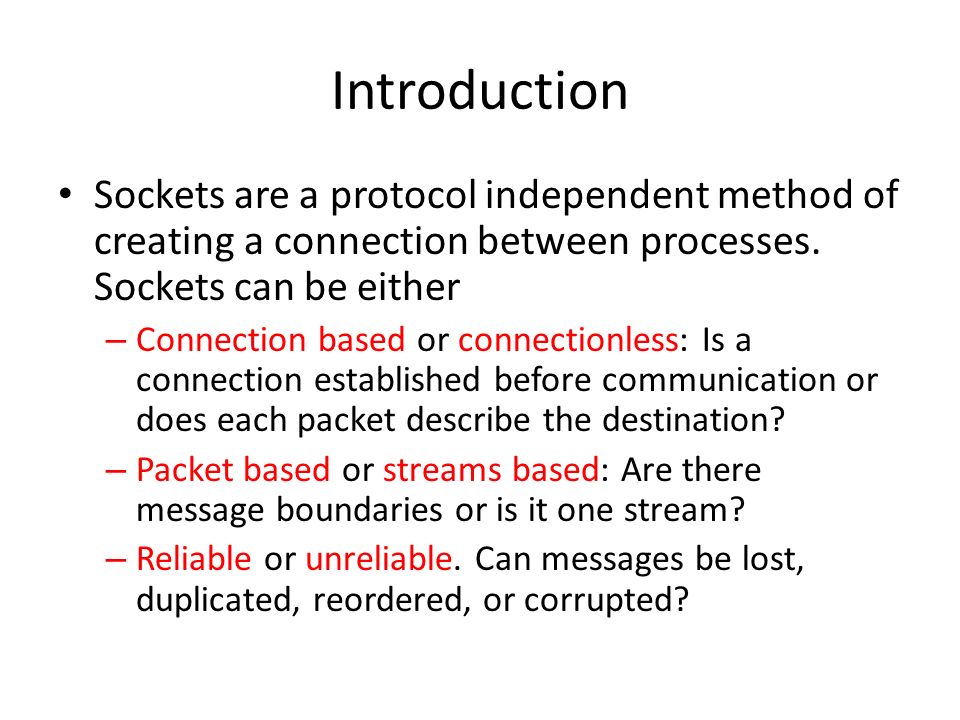 Introduction

• Sockets are a protocol independent method of creating a connection between processes. Sockets can be either

– Connection based or connectionless: Is a connection established before communication or does each packet describe the destination?

– Packet based or streams based: Are there message boundaries or is it one stream?

– Reliable or unreliable. Can messages be lost, duplicated, reordered, or corrupted?